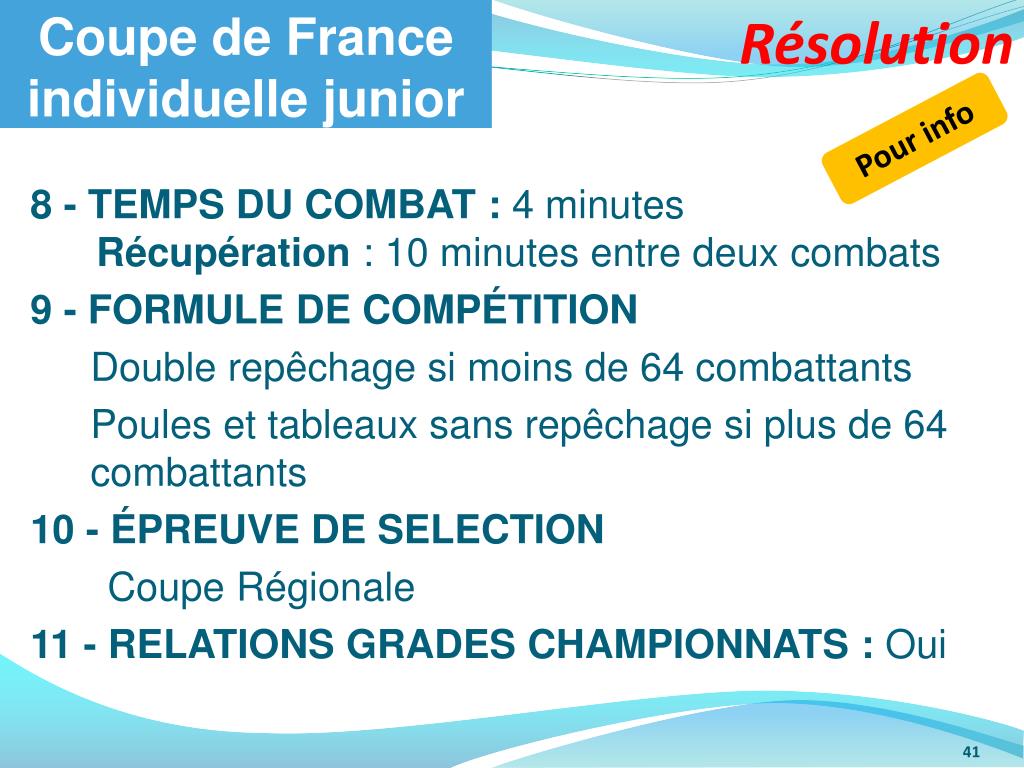 Coupe de France individuelle junior

Résolution

Pour info

8 - TEMPS DU COMBAT : 4 minutes
Récupération : 10 minutes entre deux combats

9 - FORMULE DE COMPÉTITION

Double repêchage si moins de 64 combattants

Poules et tableaux sans repêchage si plus de 64 combattants

10 - ÉPREUVE DE SELECTION

Coupe Régionale

11 - RELATIONS GRADES CHAMPIONNATS : Oui

41